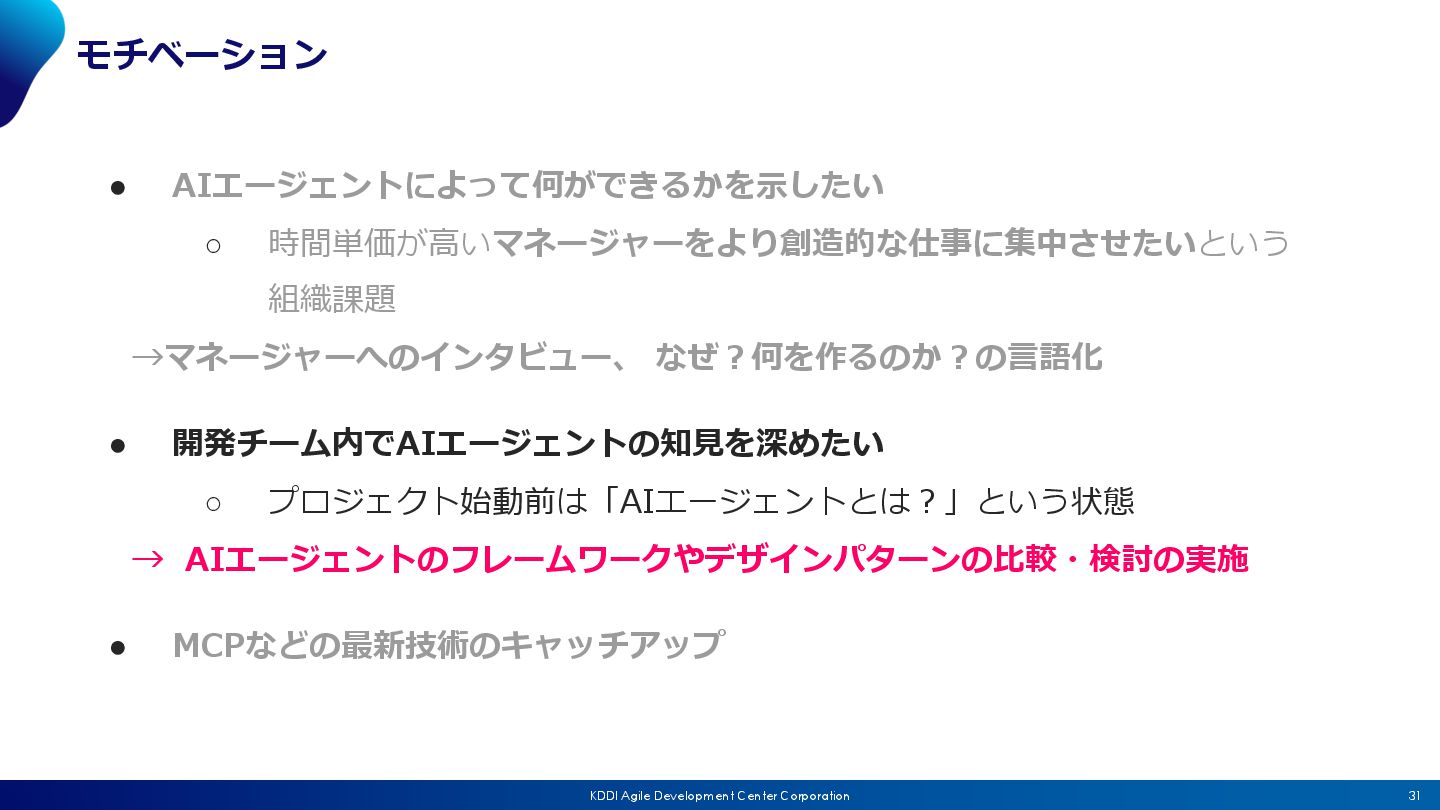 モチベーション

● AIエージェントによって何ができるかを示したい

○ 時間単価が高いマネージャーをより創造的な仕事に集中させたいという組織課題

→マネージャーへのインタビュー、 なぜ？何を作るのか？の言語化

● 開発チーム内でAIエージェントの知見を深めたい

○ プロジェクト始動前は「AIエージェントとは？」という状態

→ AIエージェントのフレームワークやデザインパターンの比較・検討の実施

● MCPなどの最新技術のキャッチアップ

KDDI Agile Development Center Corporation

31